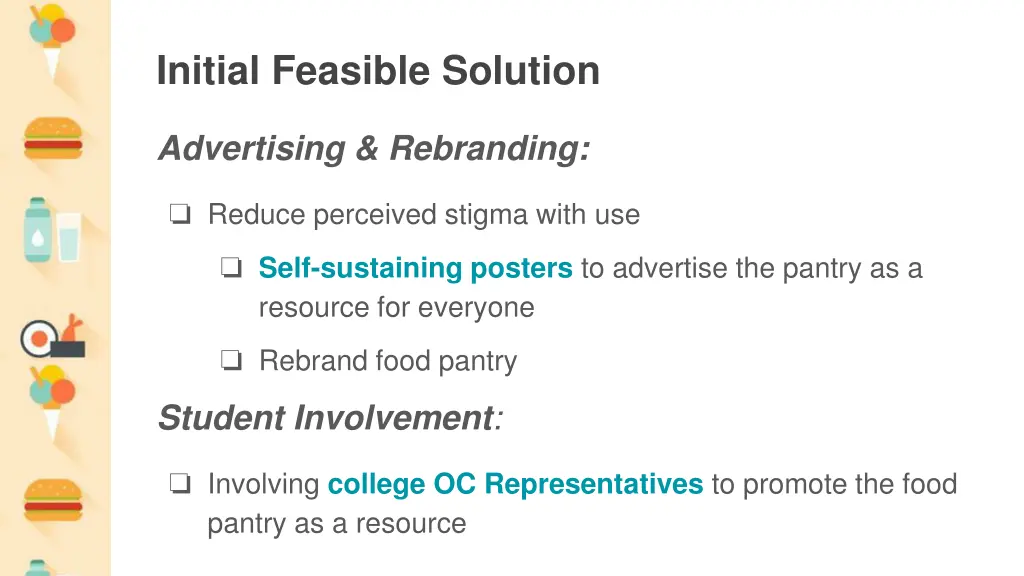 Initial Feasible Solution

Advertising & Rebranding:

❏ Reduce perceived stigma with use

❏ Self-sustaining posters to advertise the pantry as a resource for everyone

❏ Rebrand food pantry

Student Involvement:

❏ Involving college OC Representatives to promote the food pantry as a resource